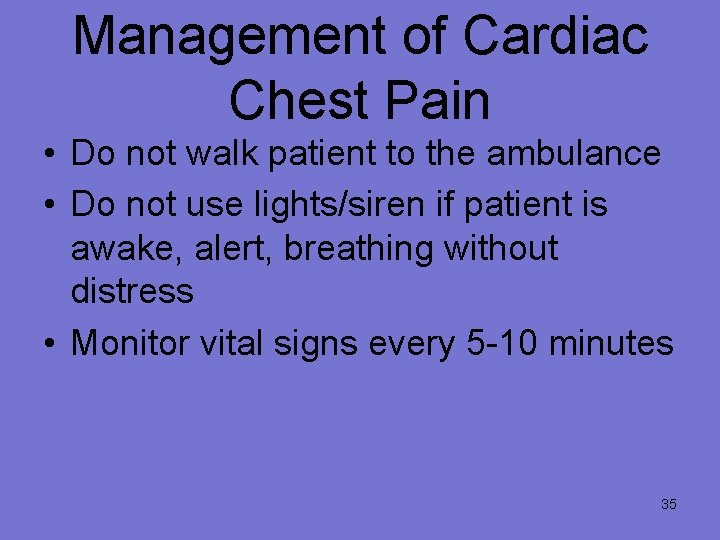 Management of Cardiac Chest Pain

• Do not walk patient to the ambulance
• Do not use lights/siren if patient is awake, alert, breathing without distress
• Monitor vital signs every 5-10 minutes

35